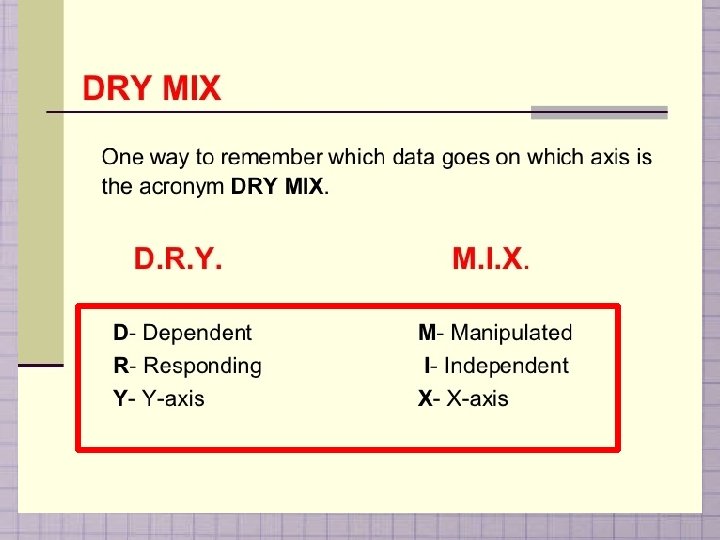 DRY MIX

One way to remember which data goes on which axis is the acronym DRY MIX.

D.R.Y.

D- Dependent
R- Responding
Y- Y-axis

M.I.X.

M- Manipulated
I- Independent
X- X-axis